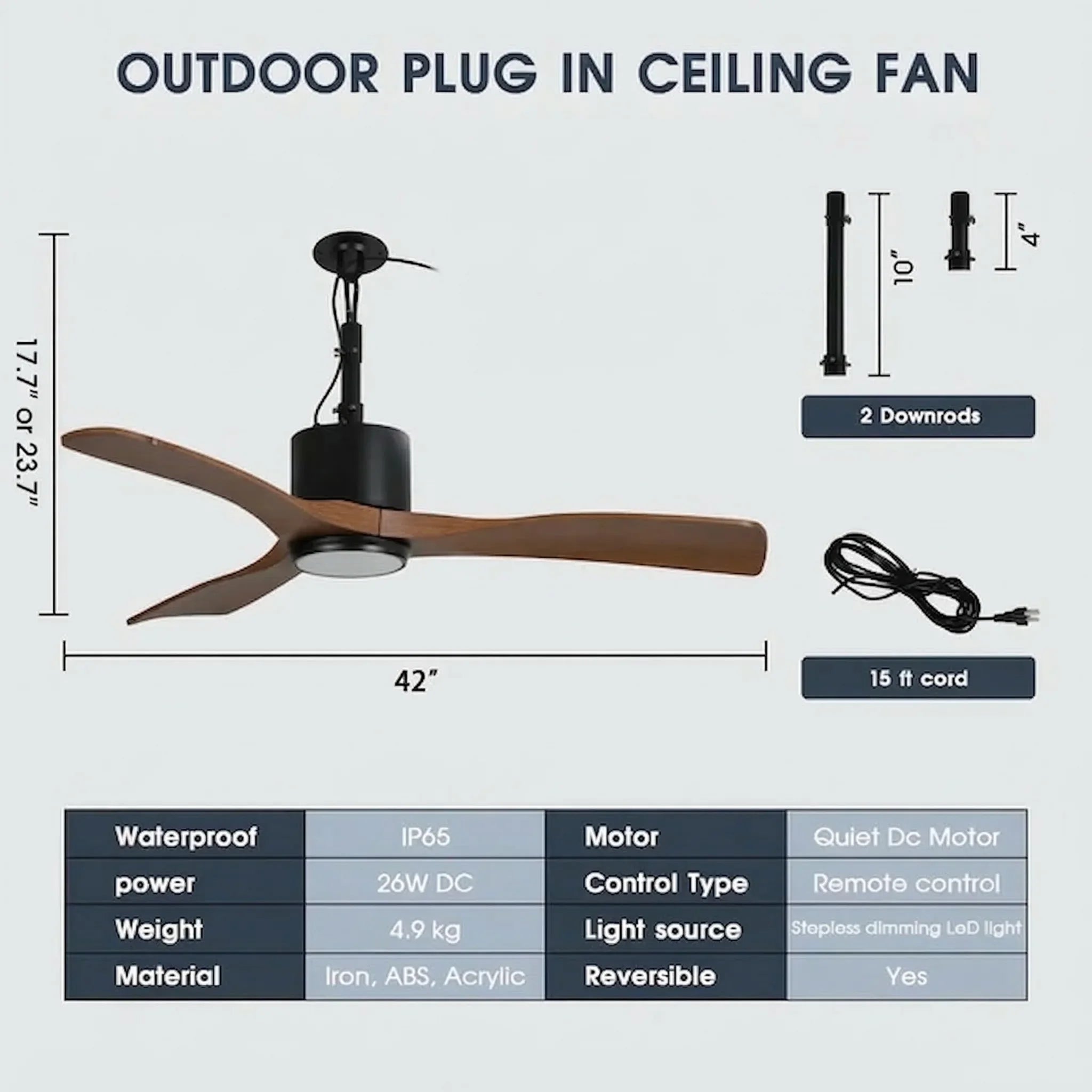 OUTDOOR PLUG IN CEILING FAN

17.7" or 23.7"

42"

10"

4"

2 Downrods

15 ft cord

| Waterproof | IP65 | Motor | Quiet Dc Motor |
|---|---|---|---|
| power | 26W DC | Control Type | Remote control |
| Weight | 4.9 kg | Light source | Stepless dimming LeD light |
| Material | Iron, ABS, Acrylic | Reversible | Yes |